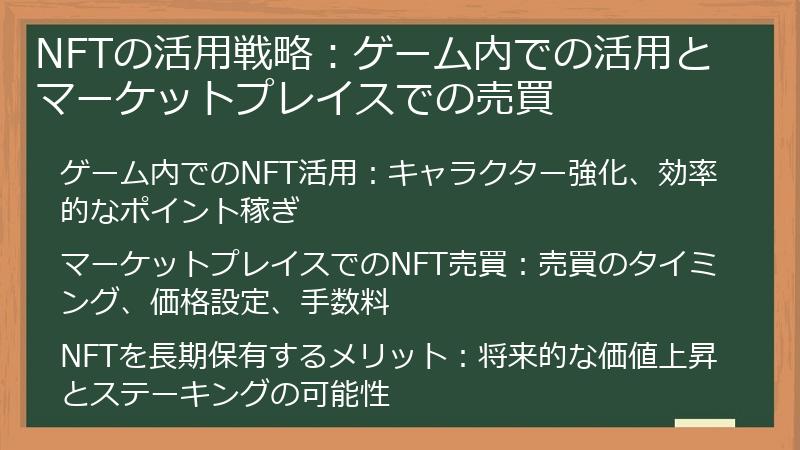 NFTの活用戦略：ゲーム内での活用とマーケットプレイスでの売買

ゲーム内でのNFT活用：キャラクター強化、効率的なポイント稼ぎ

マーケットプレイスでのNFT売買：売買のタイミング、価格設定、手数料

NFTを長期保有するメリット：将来的な価値上昇とステーキングの可能性